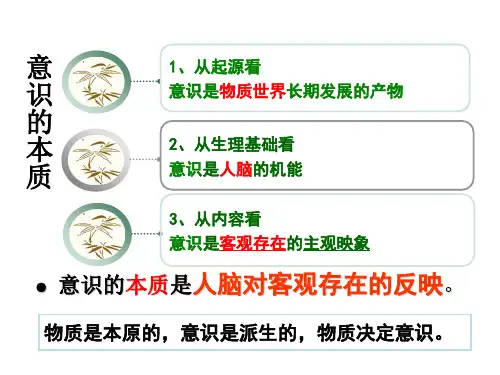 意识的本质

1、从起源看
意识是物质世界长期发展的产物

2、从生理基础看
意识是人脑的机能

3、从内容看
意识是客观存在的主观映象

● 意识的本质是人脑对客观存在的反映。

物质是本原的，意识是派生的，物质决定意识。